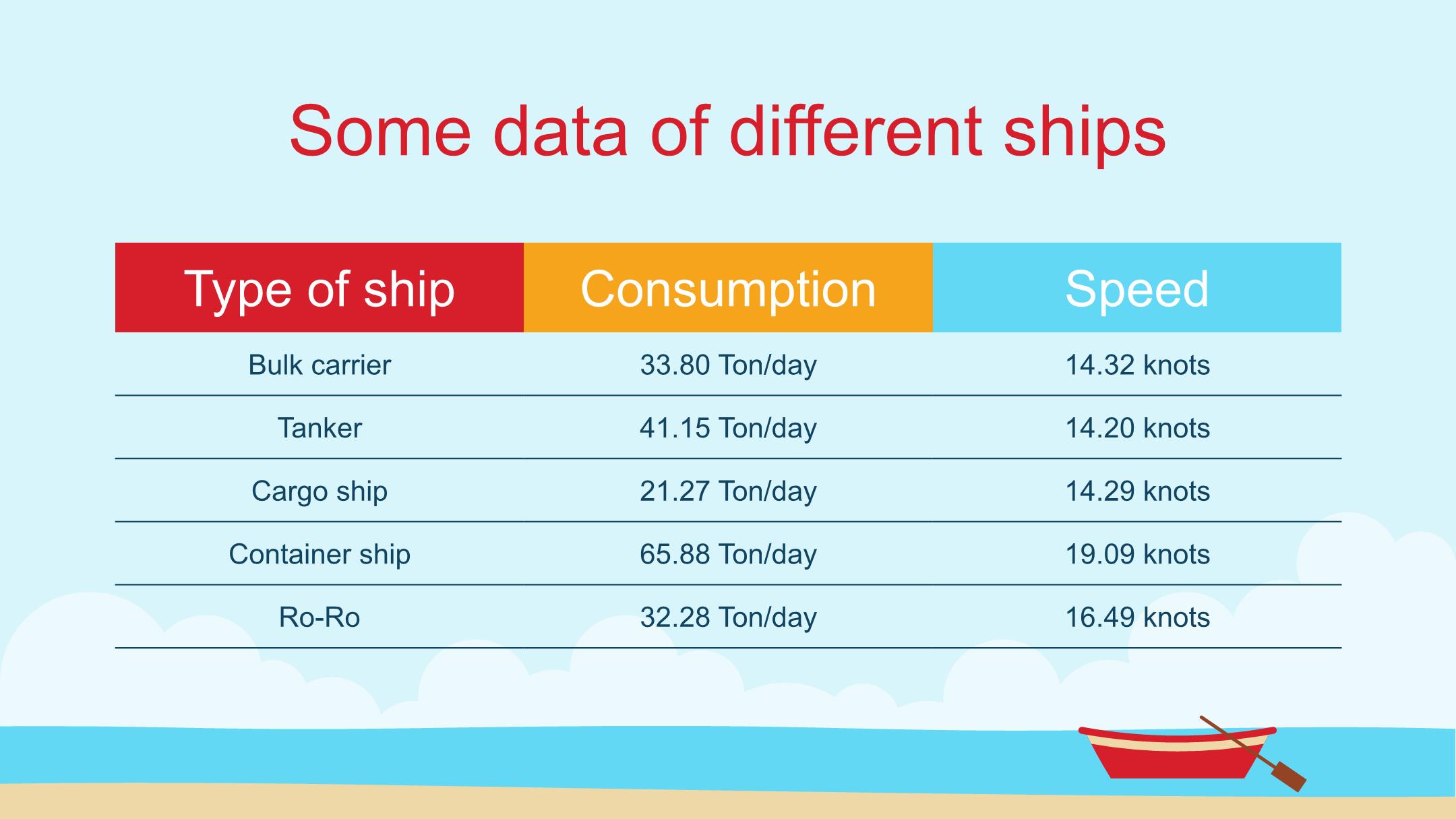 Some data of different ships

| Type of ship | Consumption | Speed |
|---|---|---|
| Bulk carrier | 33.80 Ton/day | 14.32 knots |
| Tanker | 41.15 Ton/day | 14.20 knots |
| Cargo ship | 21.27 Ton/day | 14.29 knots |
| Container ship | 65.88 Ton/day | 19.09 knots |
| Ro-Ro | 32.28 Ton/day | 16.49 knots |